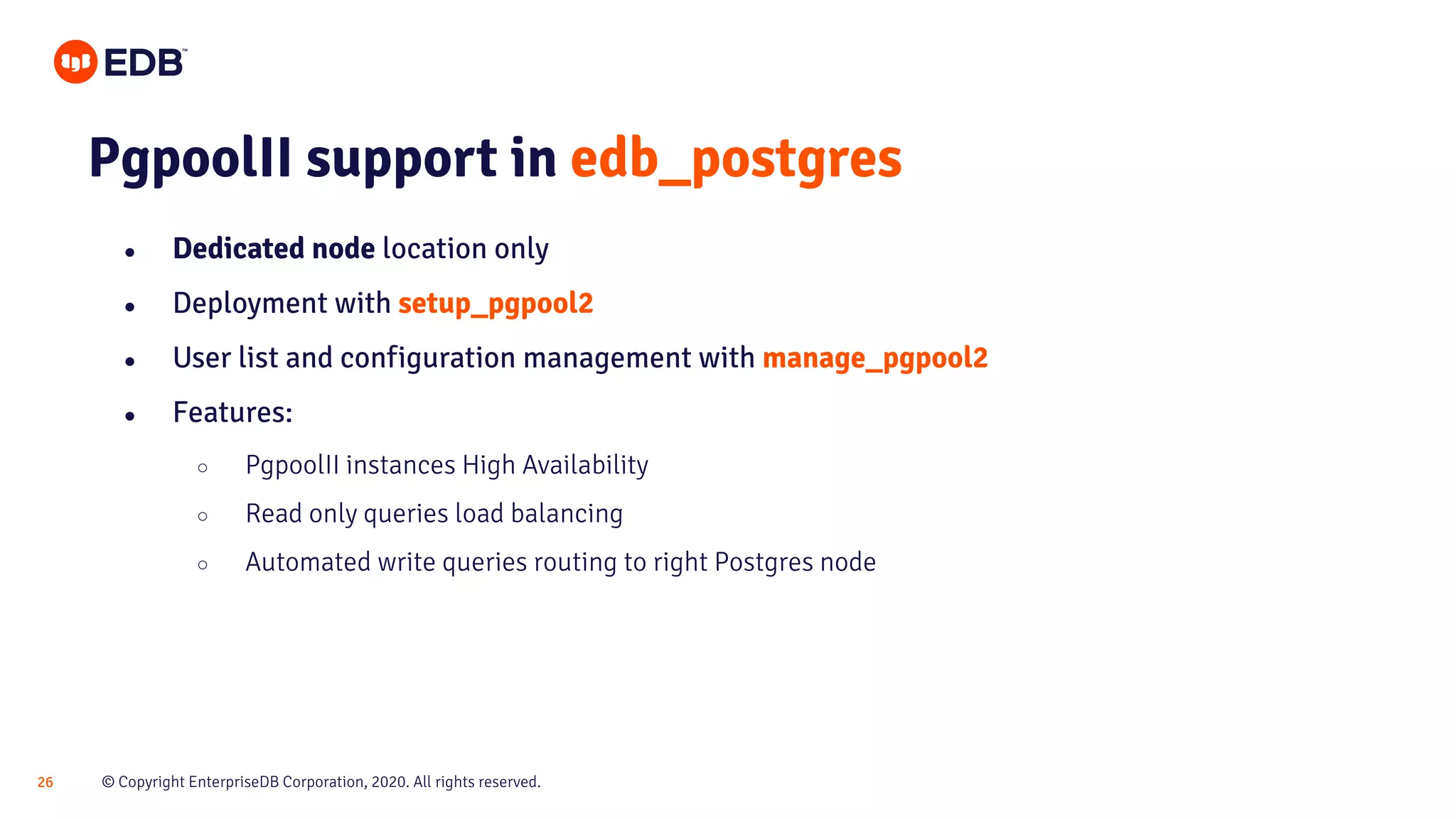 EDB™

PgpoolII support in edb_postgres

- Dedicated node location only
- Deployment with setup_pgpool2
- User list and configuration management with manage_pgpool2
- Features:
  - PgpoolII instances High Availability
  - Read only queries load balancing
  - Automated write queries routing to right Postgres node

26 © Copyright EnterpriseDB Corporation, 2020. All rights reserved.